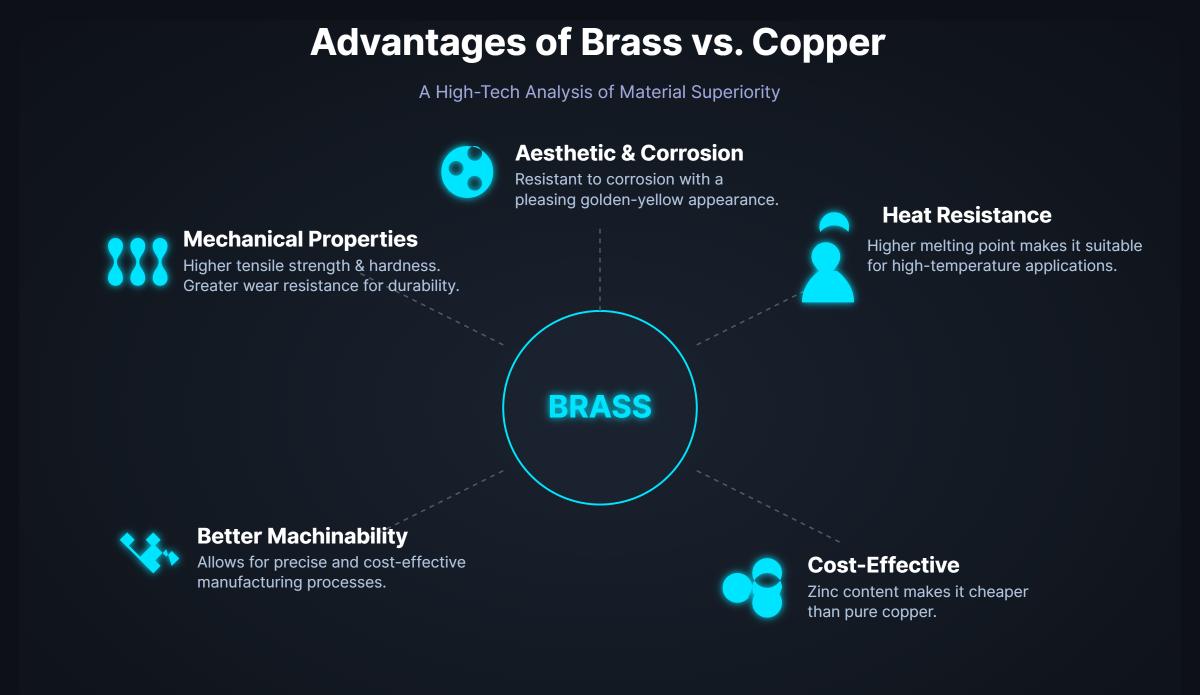 Advantages of Brass vs. Copper

A High-Tech Analysis of Material Superiority

Aesthetic & Corrosion
Resistant to corrosion with a pleasing golden-yellow appearance.

Mechanical Properties
Higher tensile strength & hardness. Greater wear resistance for durability.

Heat Resistance
Higher melting point makes it suitable for high-temperature applications.

BRASS

Better Machinability
Allows for precise and cost-effective manufacturing processes.

Cost-Effective
Zinc content makes it cheaper than pure copper.